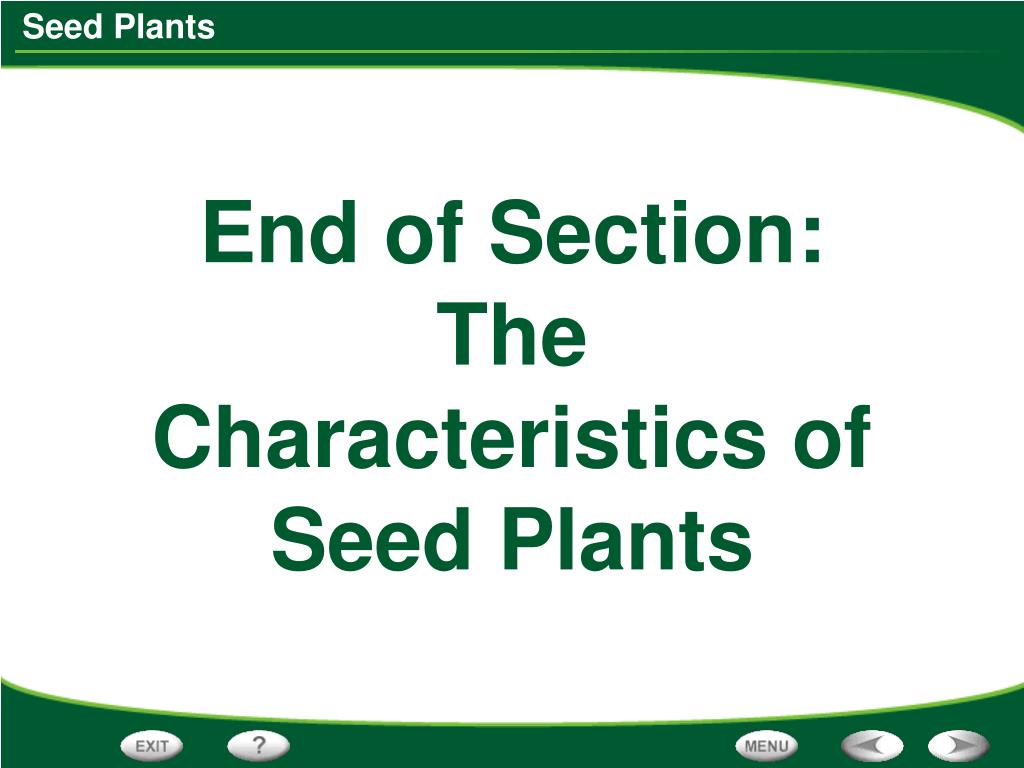 Seed Plants

End of Section: The Characteristics of Seed Plants

EXIT ? MENU